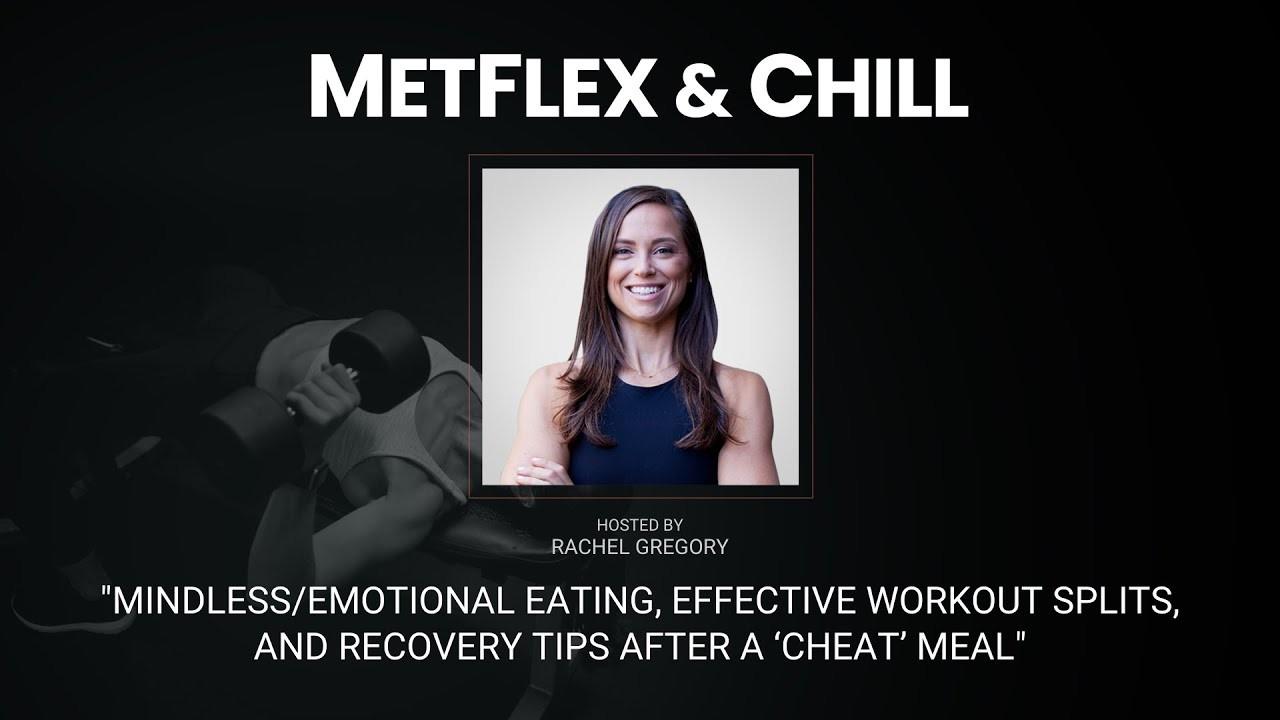 METFLEX & CHILL

HOSTED BY
RACHEL GREGORY

"MINDLESS/EMOTIONAL EATING, EFFECTIVE WORKOUT SPLITS, AND RECOVERY TIPS AFTER A ‘CHEAT’ MEAL"